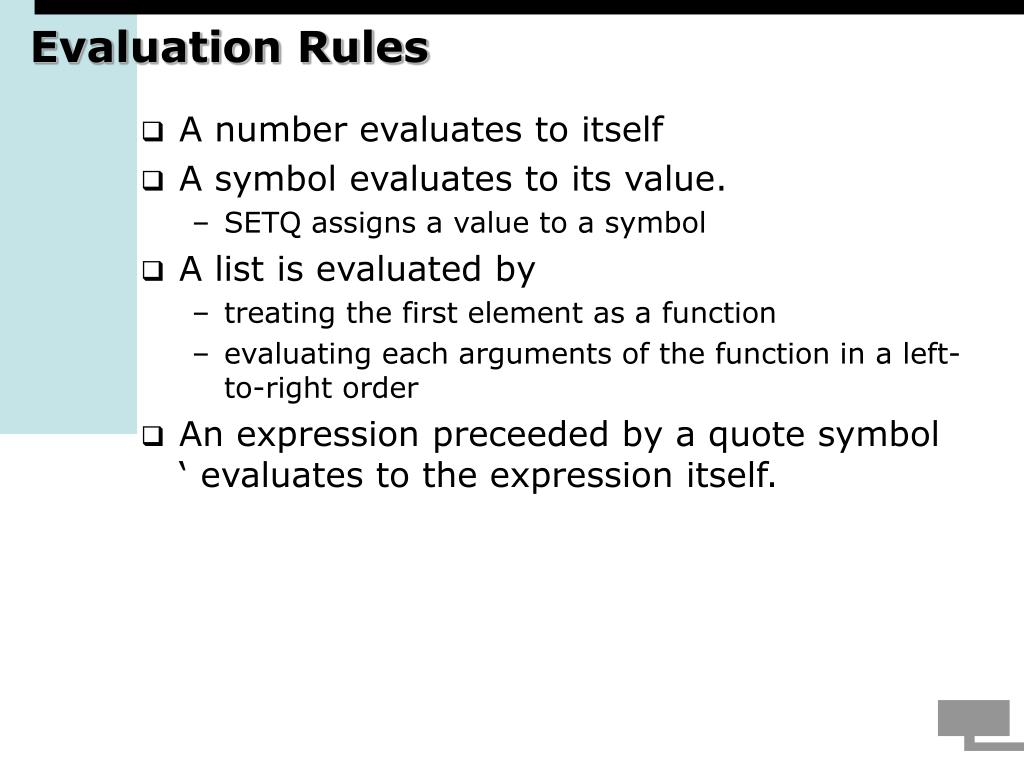 Evaluation Rules

❑ A number evaluates to itself

❑ A symbol evaluates to its value.

– SETQ assigns a value to a symbol

❑ A list is evaluated by

– treating the first element as a function

– evaluating each arguments of the function in a left-to-right order

❑ An expression preceeded by a quote symbol ‘ evaluates to the expression itself.